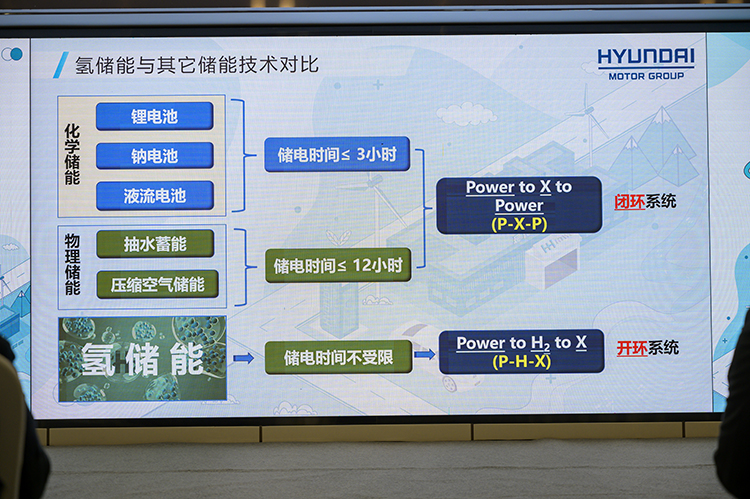 氢储能与其它储能技术对比

HYUNDAI
MOTOR GROUP

化学储能
锂电池
钠电池
液流电池

储电时间≤ 3小时

物理储能
抽水蓄能
压缩空气储能

储电时间≤ 12小时

Power to X to Power
(P-X-P)

闭环系统

氢储能

储电时间不受限

Power to $H_2$ to X
(P-H-X)

开环系统